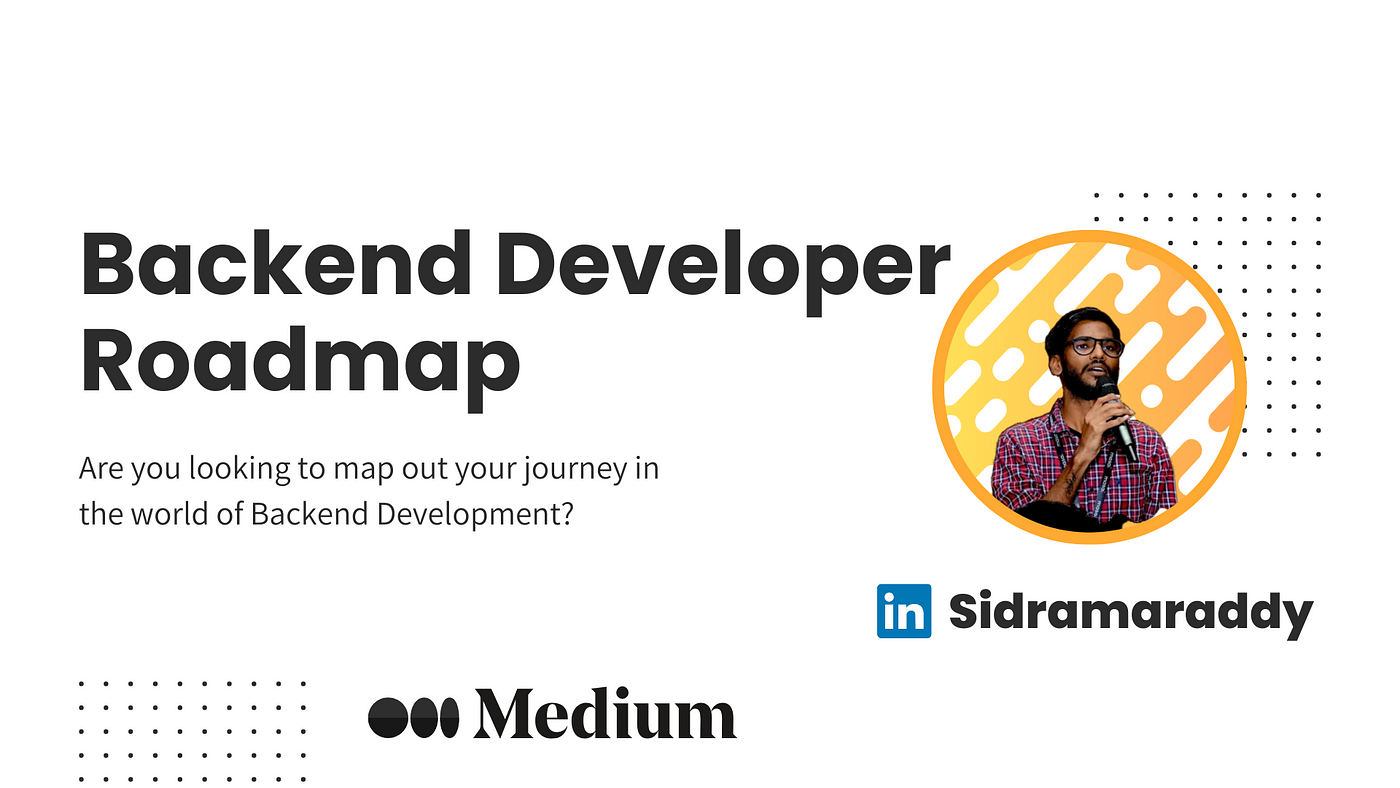 Backend Developer Roadmap

Are you looking to map out your journey in the world of Backend Development?

in Sidramaraddy

Medium